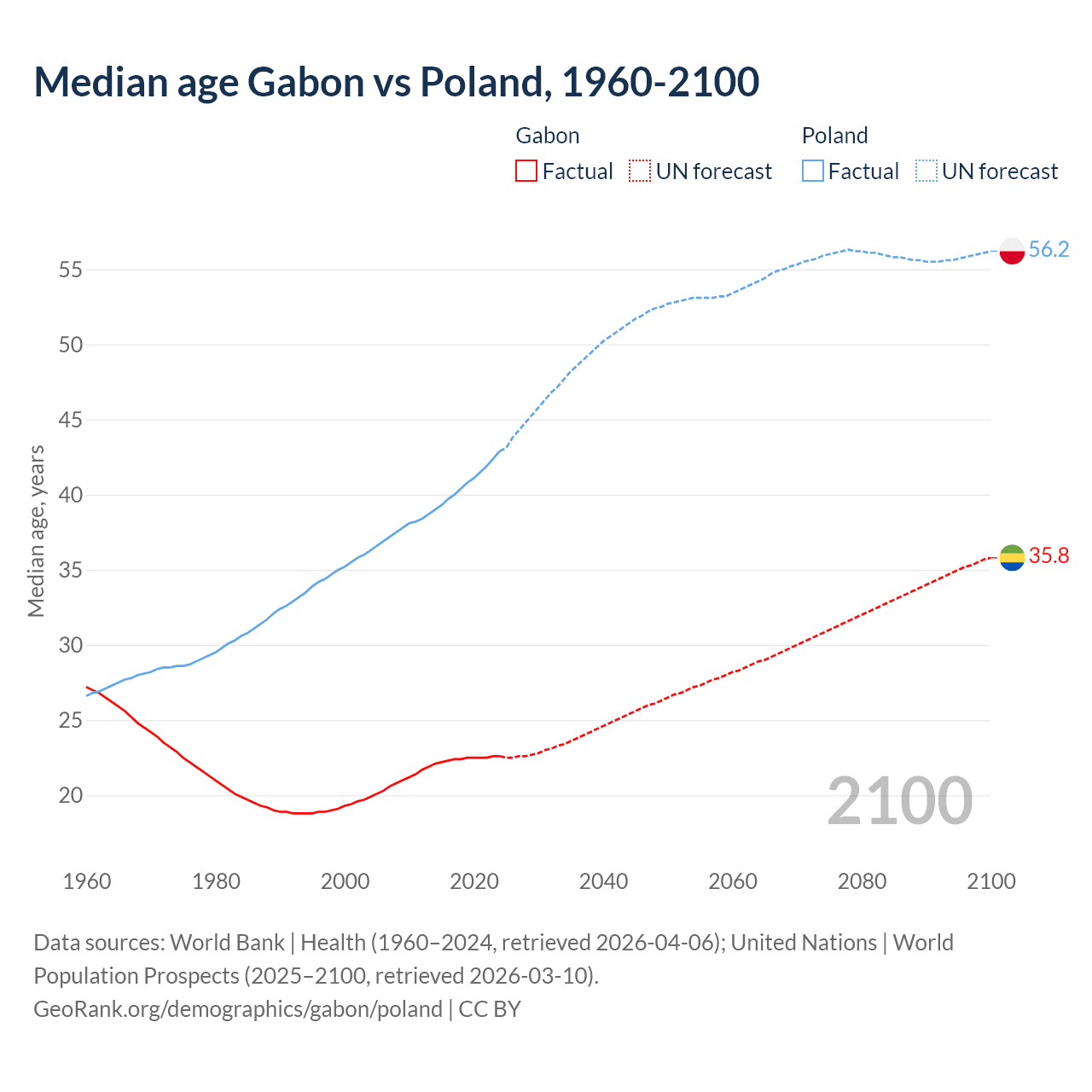 Median age Gabon vs Poland, 1960-2100

Gabon
Factual
UN forecast

Poland
Factual
UN forecast

Median age, years

55
50
45
40
35
30
25
20

56.2
35.8

2100

1960
1980
2000
2020
2040
2060
2080
2100

Data sources: World Bank | Health (1960–2024, retrieved 2026-04-06); United Nations | World Population Prospects (2025–2100, retrieved 2026-03-10).
GeoRank.org/demographics/gabon/poland | CC BY